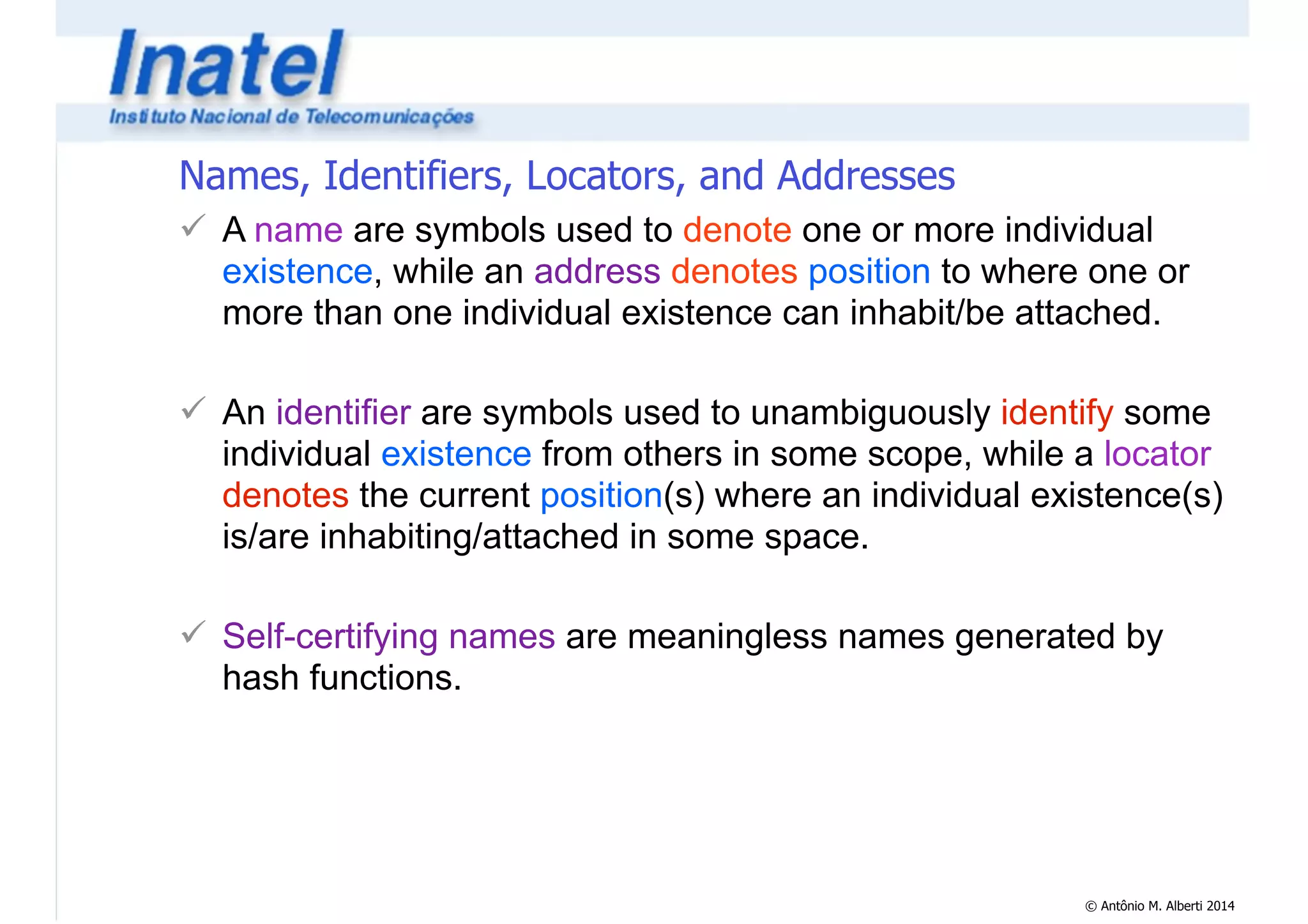 Inatel
Instituto Nacional de Telecomunicações

Names, Identifiers, Locators, and Addresses

✓ A name are symbols used to denote one or more individual existence, while an address denotes position to where one or more than one individual existence can inhabit/be attached.

✓ An identifier are symbols used to unambiguously identify some individual existence from others in some scope, while a locator denotes the current position(s) where an individual existence(s) is/are inhabiting/attached in some space.

✓ Self-certifying names are meaningless names generated by hash functions.

© Antônio M. Alberti 2014